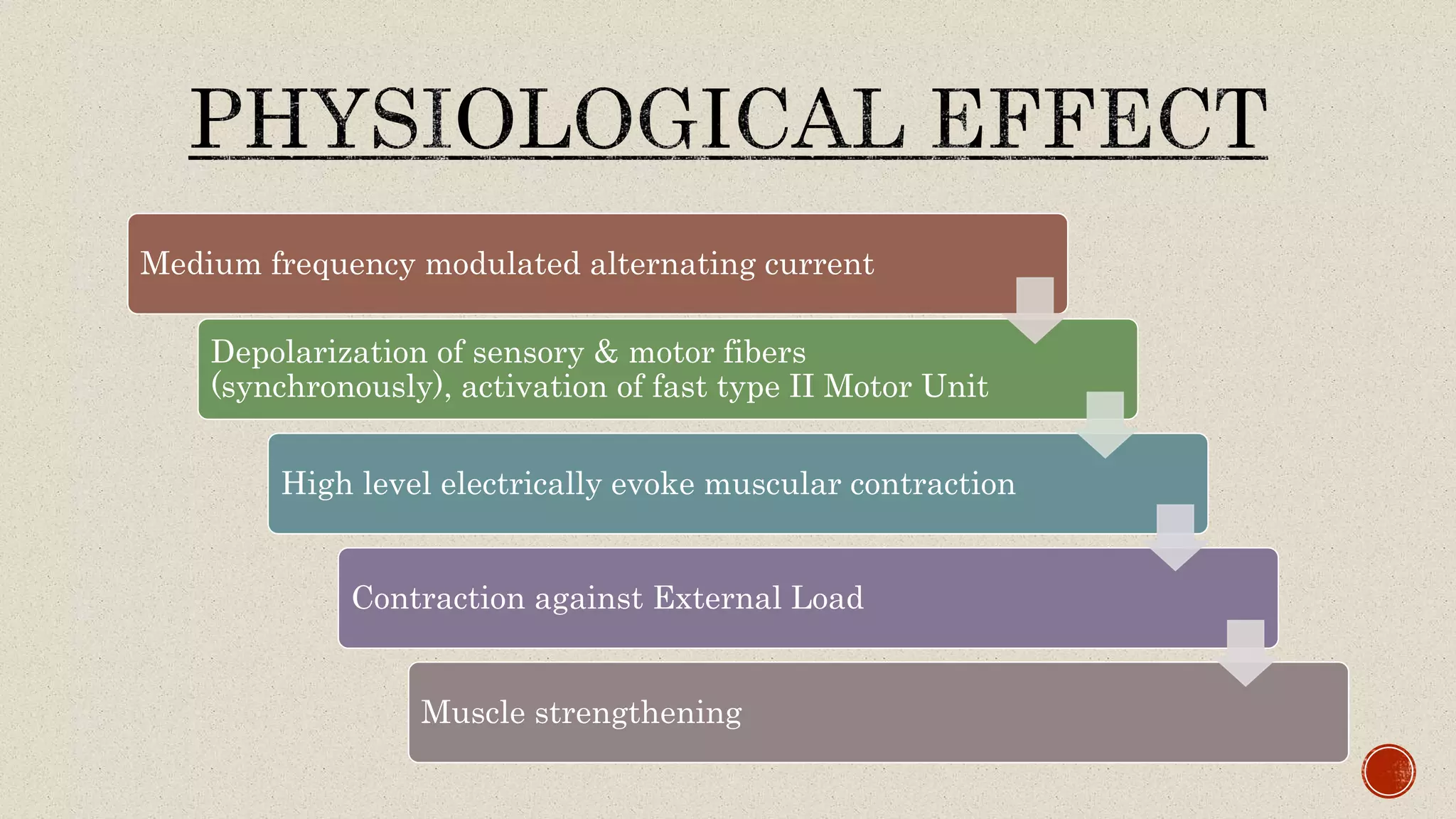 PHYSIOLOGICAL EFFECT

Medium frequency modulated alternating current

Depolarization of sensory & motor fibers (synchronously), activation of fast type II Motor Unit

High level electrically evoke muscular contraction

Contraction against External Load

Muscle strengthening